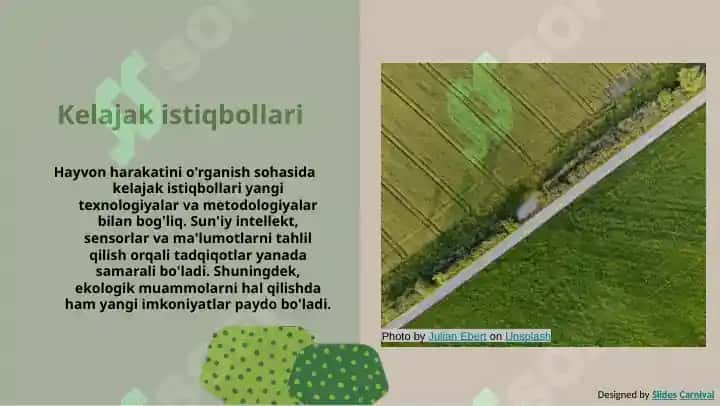 Kelajak istiqbollari

Hayvon harakatini o'rganish sohasida kelajak istiqbollari yangi texnologiyalar va metodologiyalar bilan bog'liq. Sun'iy intellekt, sensorlar va ma'lumotlarni tahlil qilish orqali tadqiqotlar yanada samarali bo'ladi. Shuningdek, ekologik muammolarni hal qilishda ham yangi imkoniyatlar paydo bo'ladi.

Photo by Julian Ebert on Unsplash

Designed by Slides Carnival